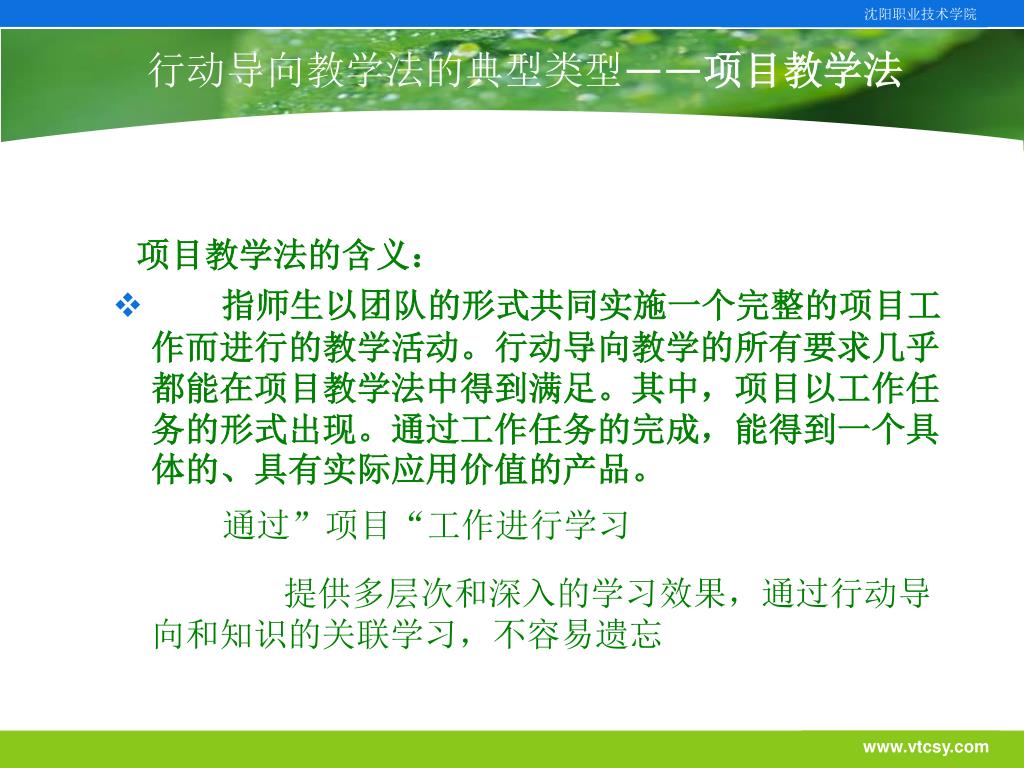 沈阳职业技术学院

行动导向教学法的典型类型——项目教学法

项目教学法的含义：

❖ 指师生以团队的形式共同实施一个完整的项目工作而进行的教学活动。行动导向教学的所有要求几乎都能在项目教学法中得到满足。其中，项目以工作任务的形式出现。通过工作任务的完成，能得到一个具体的、具有实际应用价值的产品。

通过”项目“工作进行学习

提供多层次和深入的学习效果，通过行动导向和知识的关联学习，不容易遗忘

www.vtcsy.com